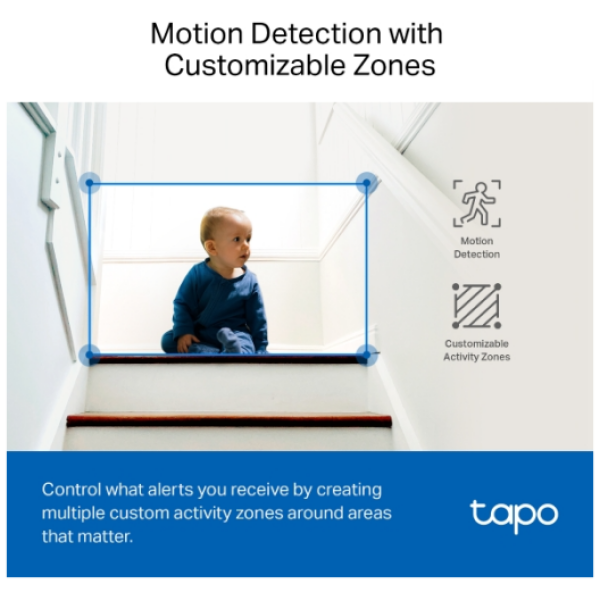 Motion Detection with Customizable Zones

Motion Detection

Customizable Activity Zones

Control what alerts you receive by creating multiple custom activity zones around areas that matter.

tapo